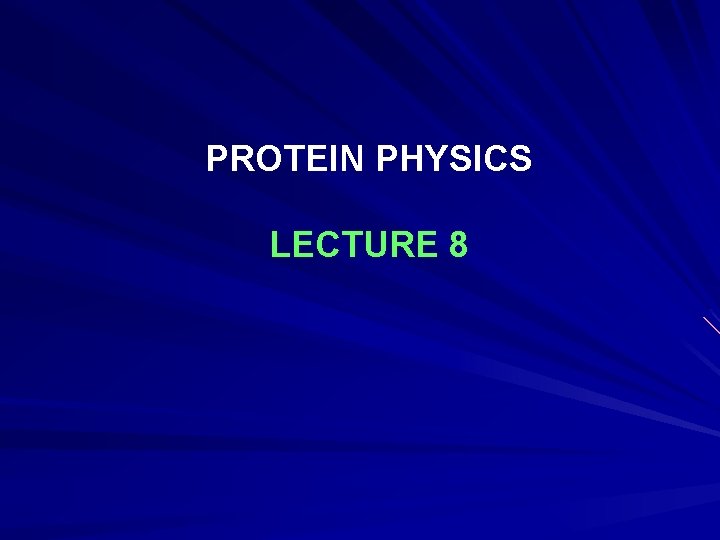 PROTEIN PHYSICS

LECTURE 8